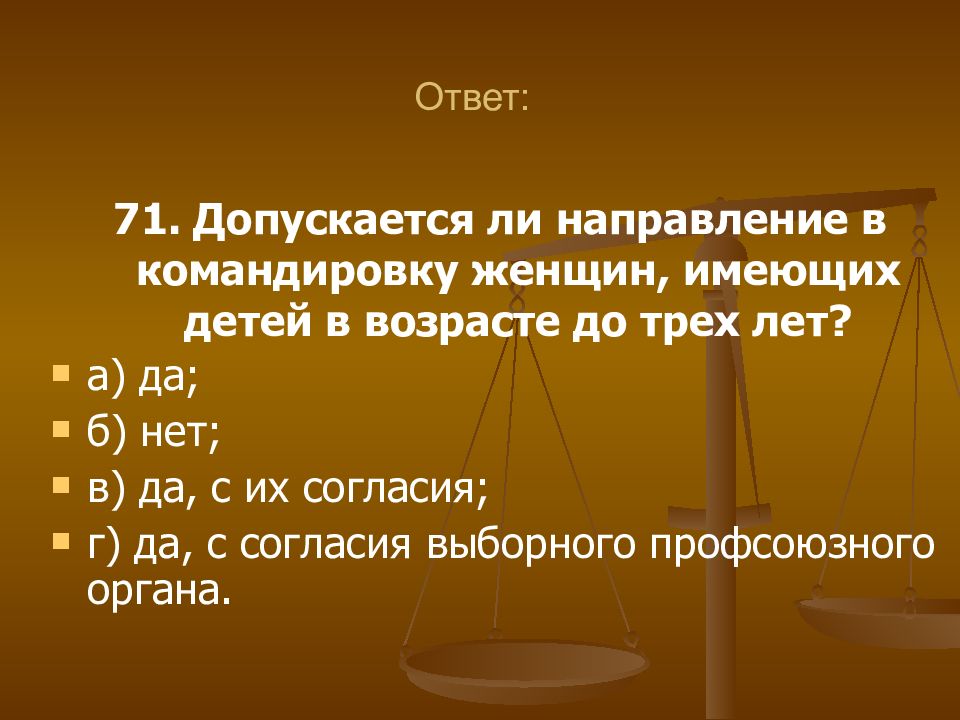 Ответ:

71. Допускается ли направление в командировку женщин, имеющих детей в возрасте до трех лет?

а) да;
б) нет;
в) да, с их согласия;
г) да, с согласия выборного профсоюзного органа.